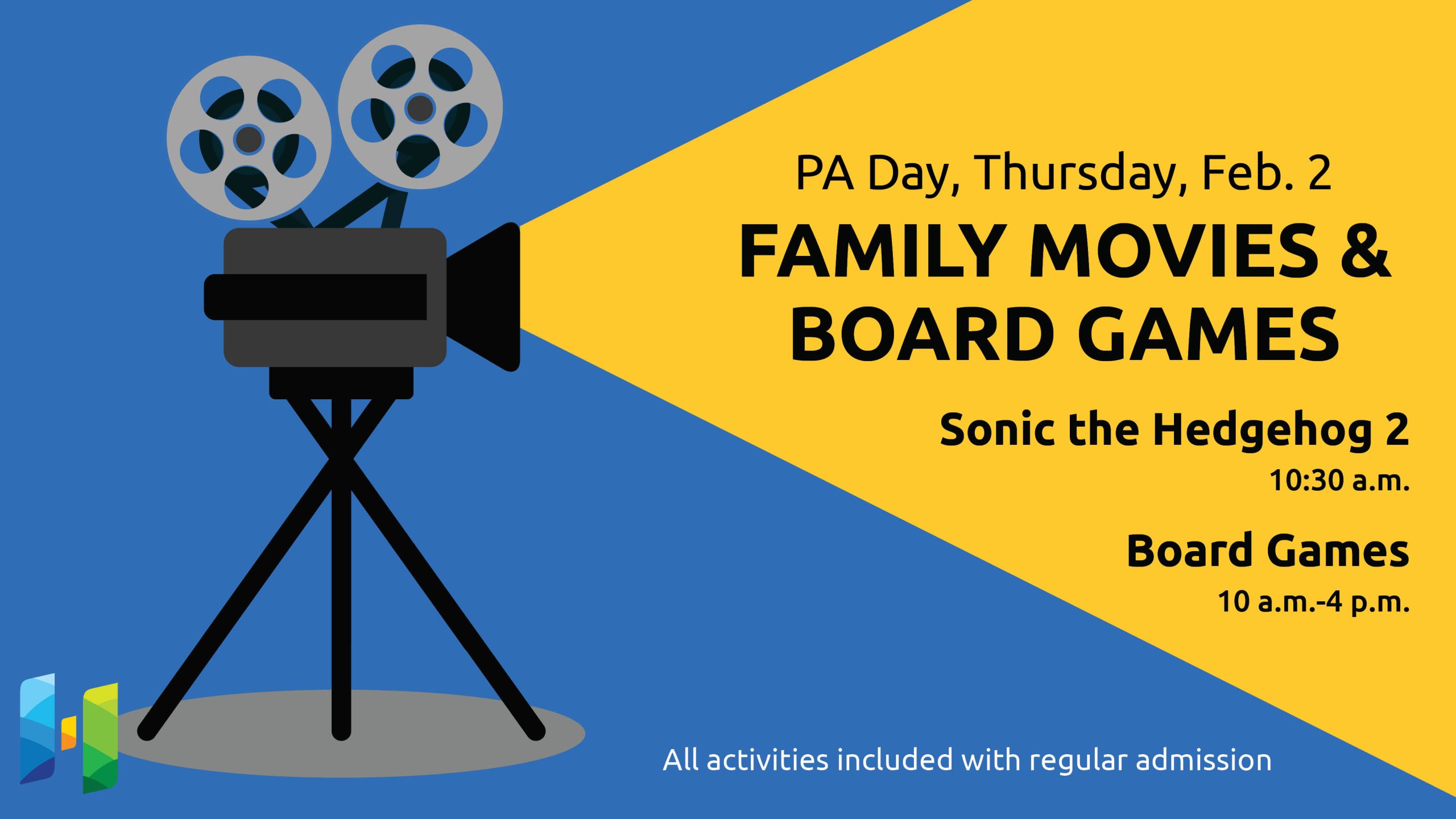 PA Day, Thursday, Feb. 2

FAMILY MOVIES & BOARD GAMES

Sonic the Hedgehog 2

10:30 a.m.

Board Games

10 a.m.-4 p.m.

All activities included with regular admission